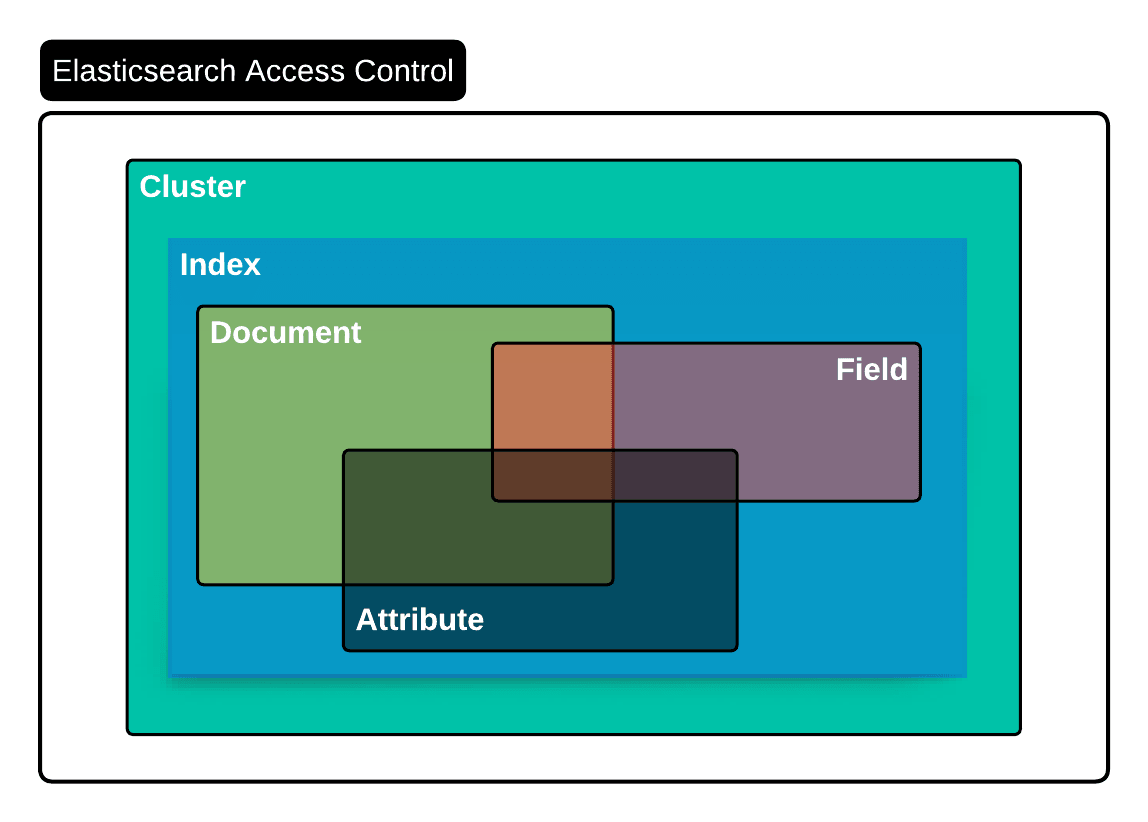 Elasticsearch Access Control

Cluster

Index

Document

Field

Attribute